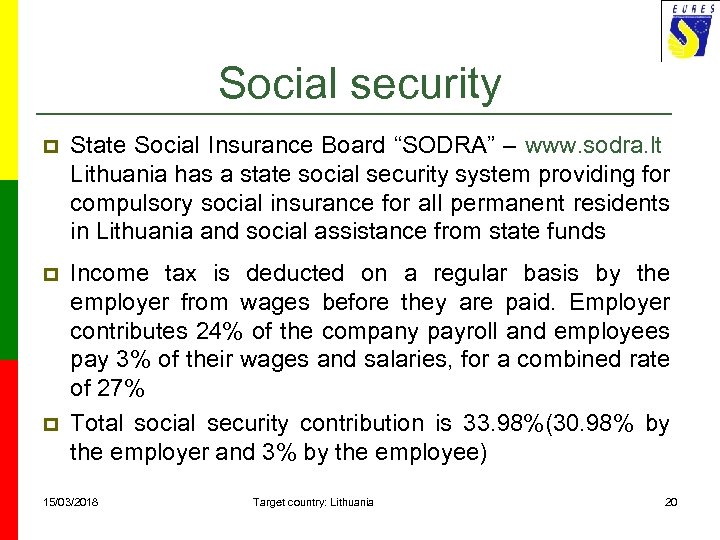 EURES

Social security

State Social Insurance Board “SODRA” – www.sodra.lt Lithuania has a state social security system providing for compulsory social insurance for all permanent residents in Lithuania and social assistance from state funds

Income tax is deducted on a regular basis by the employer from wages before they are paid. Employer contributes 24% of the company payroll and employees pay 3% of their wages and salaries, for a combined rate of 27%

Total social security contribution is 33.98%(30.98% by the employer and 3% by the employee)

15/03/2018

Target country: Lithuania

20